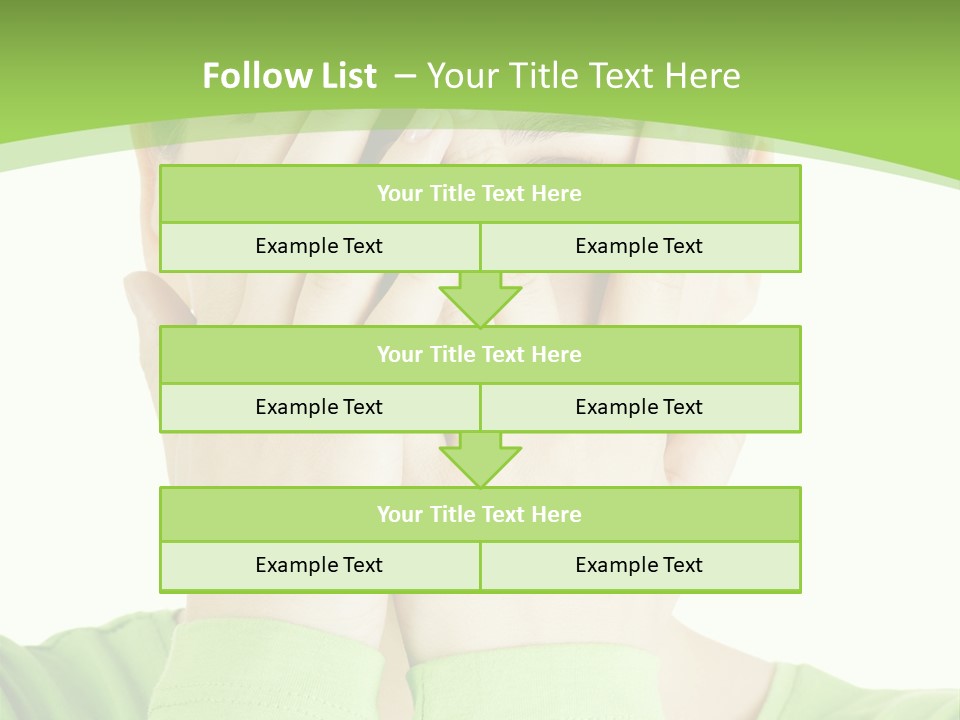 Follow List – Your Title Text Here

Your Title Text Here

Example Text

Example Text

Your Title Text Here

Example Text

Example Text

Your Title Text Here

Example Text

Example Text